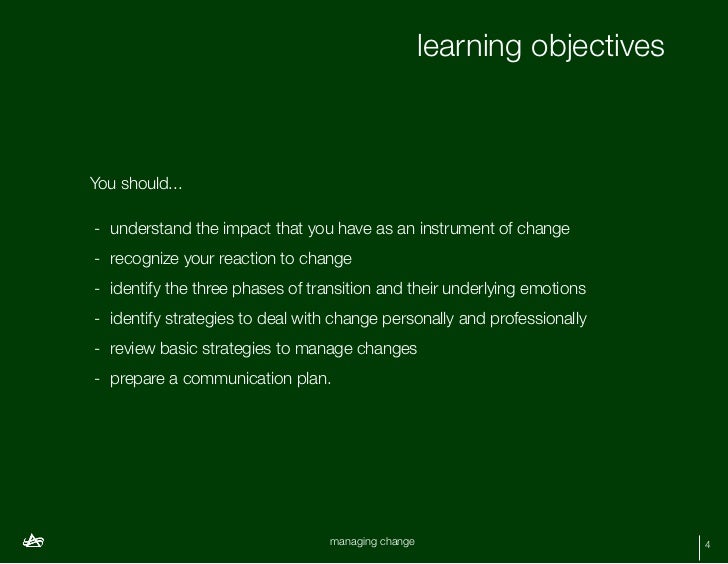 learning objectives

You should...

- understand the impact that you have as an instrument of change
- recognize your reaction to change
- identify the three phases of transition and their underlying emotions
- identify strategies to deal with change personally and professionally
- review basic strategies to manage changes
- prepare a communication plan.

managing change

4